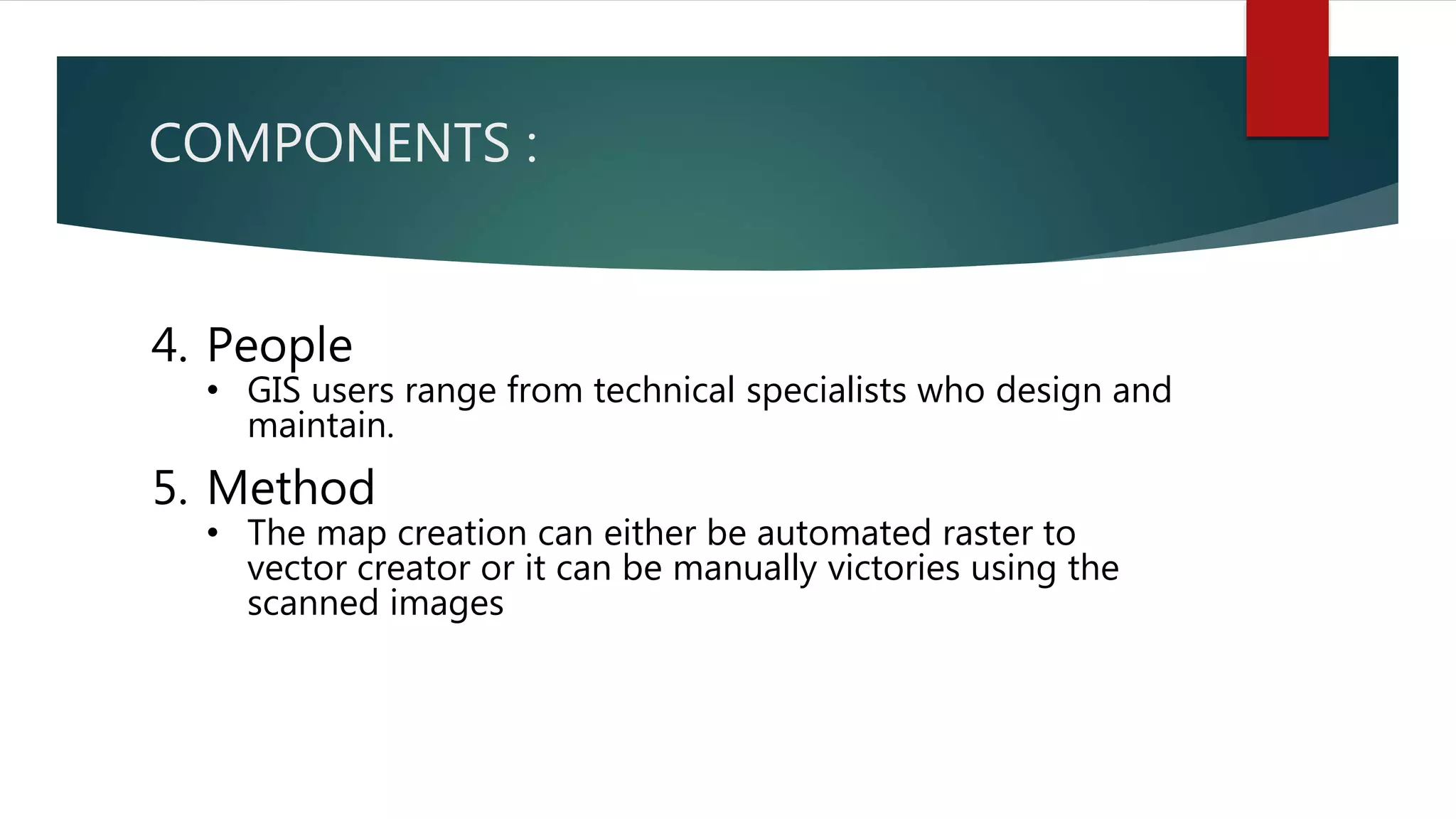 COMPONENTS :

4. People

• GIS users range from technical specialists who design and maintain.

5. Method

• The map creation can either be automated raster to vector creator or it can be manually victories using the scanned images